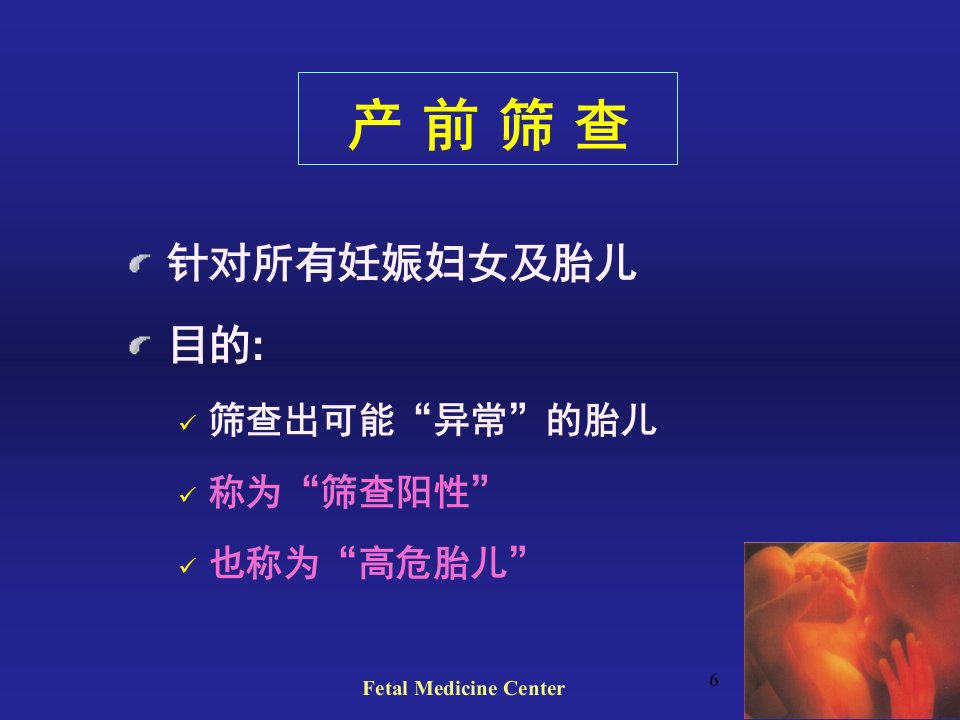 产 前 筛 查

针对所有妊娠妇女及胎儿

目的:

✓ 筛查出可能“异常”的胎儿

✓ 称为“筛查阳性”

✓ 也称为“高危胎儿”

Fetal Medicine Center

6